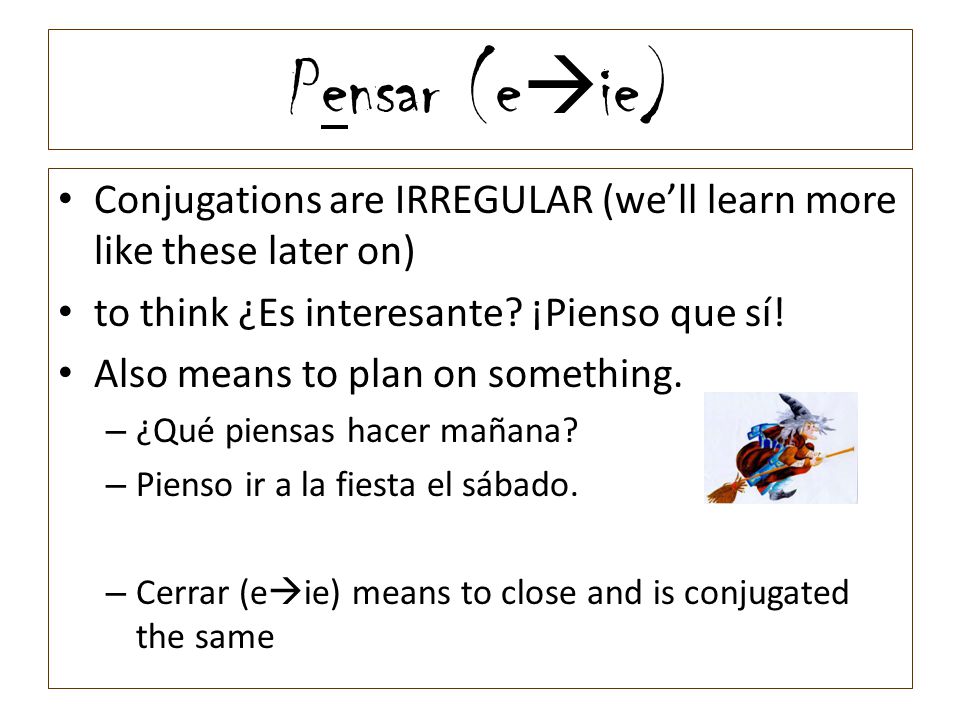 Pensar (e→ie)

• Conjugations are IRREGULAR (we'll learn more like these later on)
• to think ¿Es interesante? ¡Pienso que sí!
• Also means to plan on something.
  – ¿Qué piensas hacer mañana?
  – Pienso ir a la fiesta el sábado.

  – Cerrar (e→ie) means to close and is conjugated the same